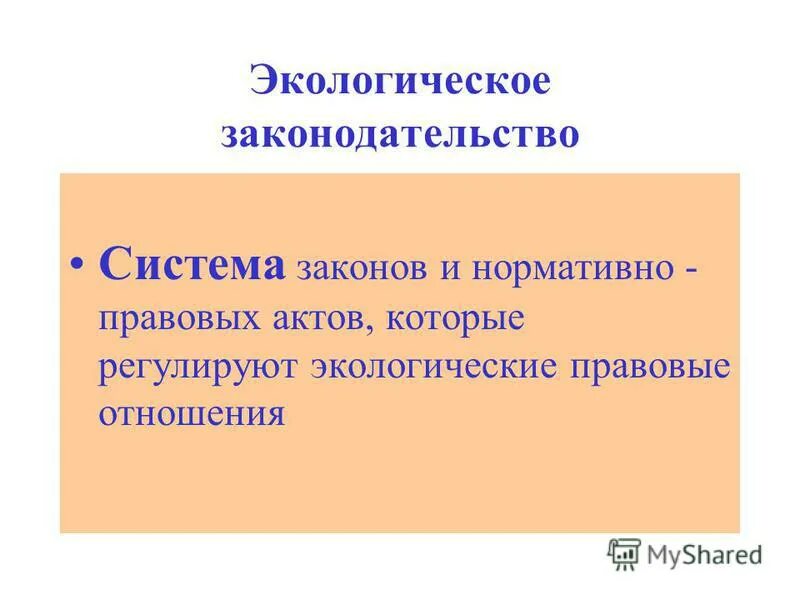 Экологическое законодательство

• Система законов и нормативно - правовых актов, которые регулируют экологические правовые отношения

MyShared